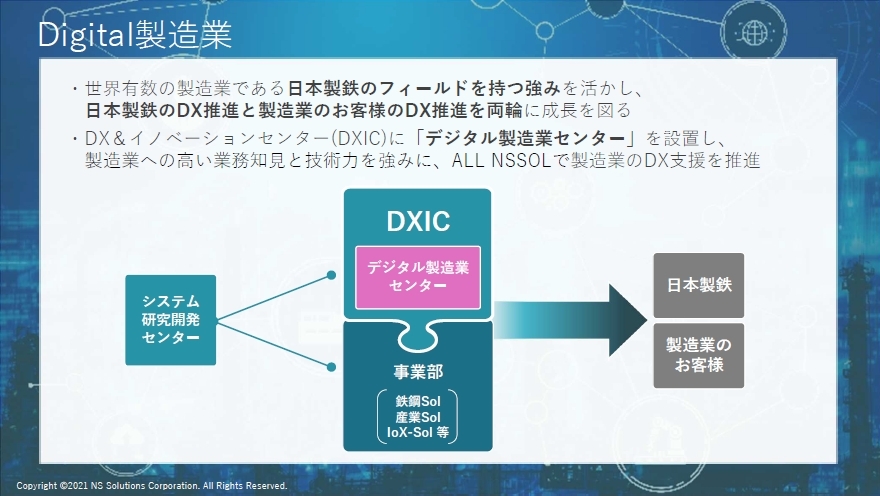 Digital製造業

・世界有数の製造業である日本製鉄のフィールドを持つ強みを活かし、日本製鉄のDX推進と製造業のお客様のDX推進を両輪に成長を図る

・DX＆イノベーションセンター(DXIC)に「デジタル製造業センター」を設置し、製造業への高い業務知見と技術力を強みに、ALL NSSOLで製造業のDX支援を推進

システム研究開発センター

DXIC

デジタル製造業センター

事業部

鉄鋼Sol
産業Sol
IoX-Sol 等

日本製鉄

製造業のお客様

Copyright ©2021 NS Solutions Corporation. All Rights Reserved.